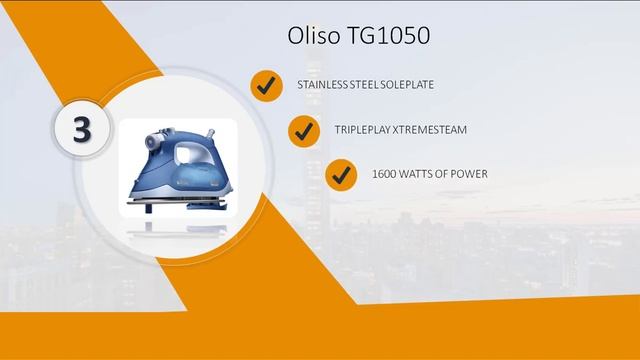 Oliso TG1050

3

STAINLESS STEEL SOLEPLATE

TRIPLEPLAY XTREMESTEAM

1600 WATTS OF POWER